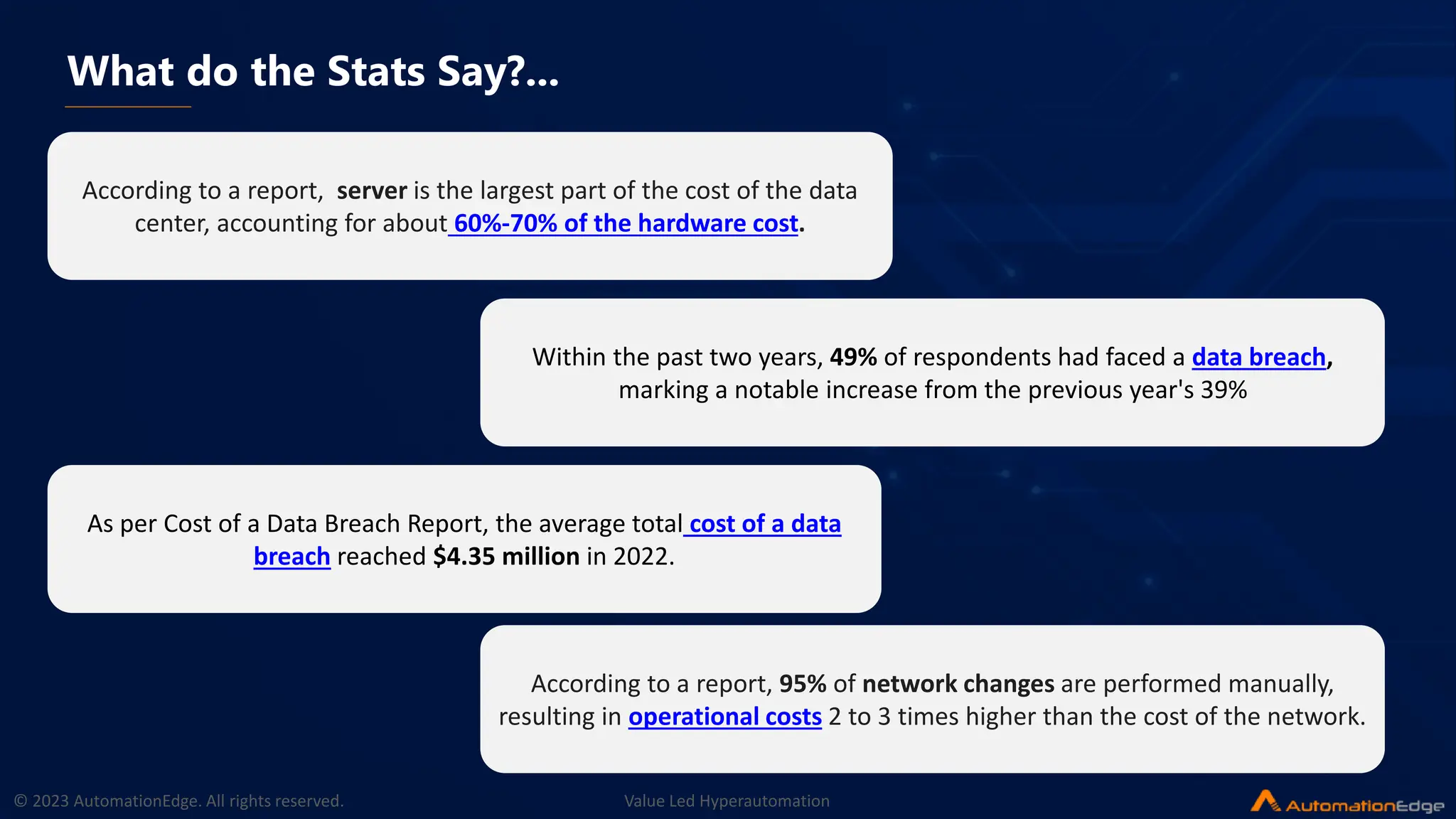 What do the Stats Say?...

According to a report, server is the largest part of the cost of the data center, accounting for about 60%-70% of the hardware cost.

Within the past two years, 49% of respondents had faced a data breach, marking a notable increase from the previous year's 39%

As per Cost of a Data Breach Report, the average total cost of a data breach reached $4.35 million in 2022.

According to a report, 95% of network changes are performed manually, resulting in operational costs 2 to 3 times higher than the cost of the network.

© 2023 AutomationEdge. All rights reserved.

Value Led Hyperautomation

AutomationEdge